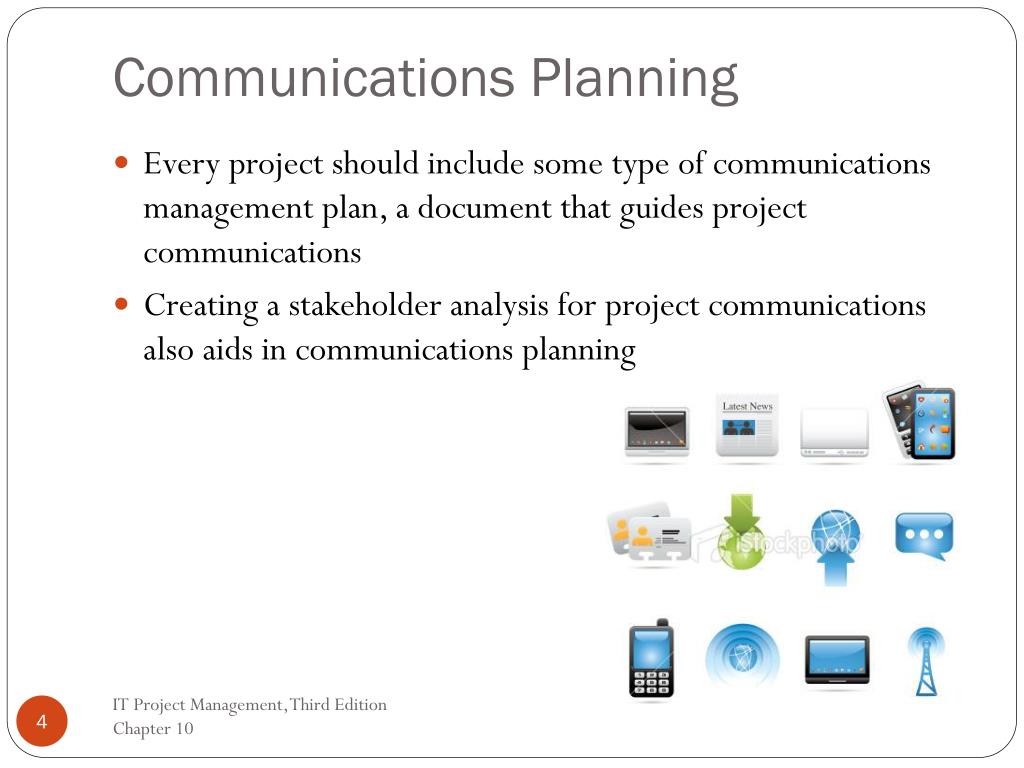 Communications Planning

Every project should include some type of communications management plan, a document that guides project communications

Creating a stakeholder analysis for project communications also aids in communications planning

Latest News

iStockphoto

4

IT Project Management, Third Edition
Chapter 10